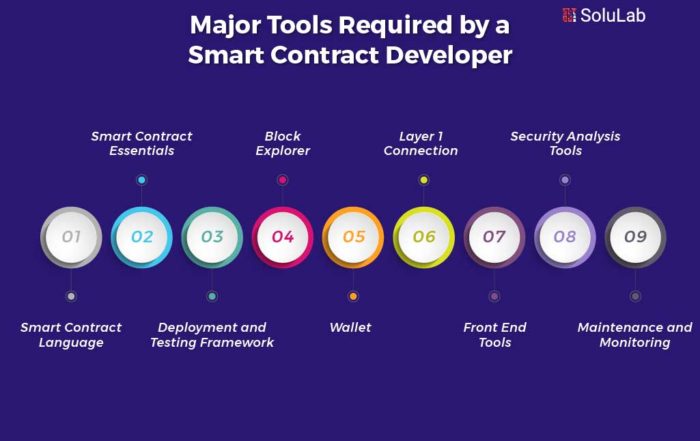 Major Tools Required by a Smart Contract Developer

SoluLab

Smart Contract Essentials

Block Explorer

Layer 1 Connection

Security Analysis Tools

01

02

03

04

05

06

07

08

09

Smart Contract Language

Deployment and Testing Framework

Wallet

Front End Tools

Maintenance and Monitoring